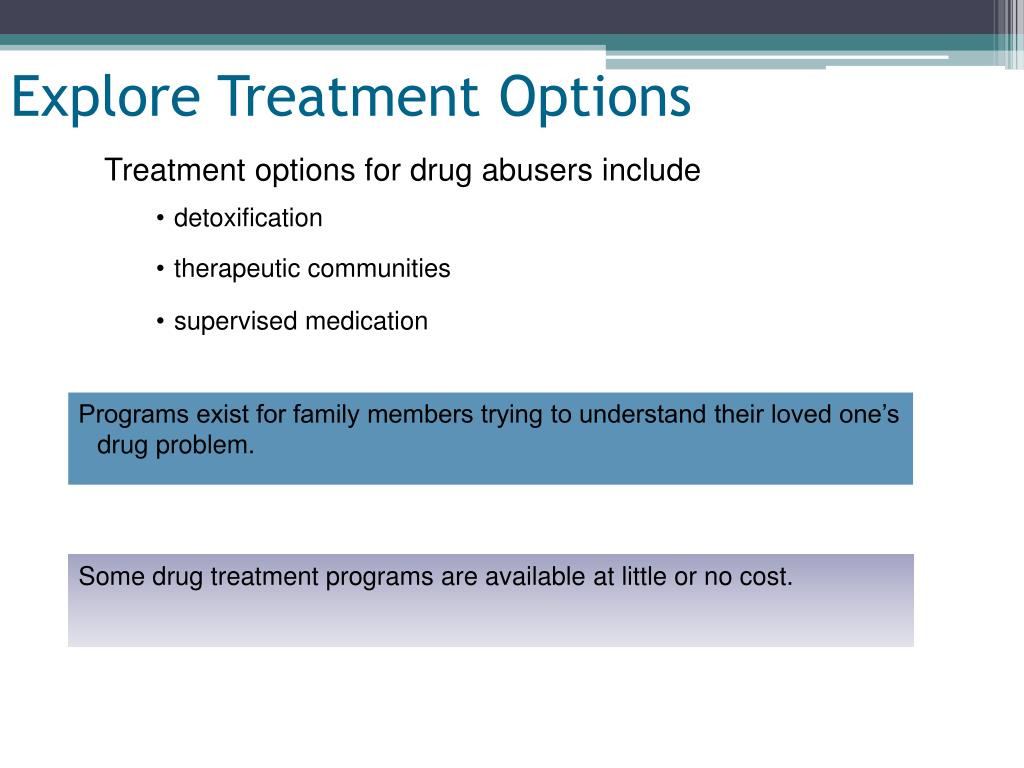 Explore Treatment Options

Treatment options for drug abusers include

• detoxification

• therapeutic communities

• supervised medication

Programs exist for family members trying to understand their loved one's drug problem.

Some drug treatment programs are available at little or no cost.